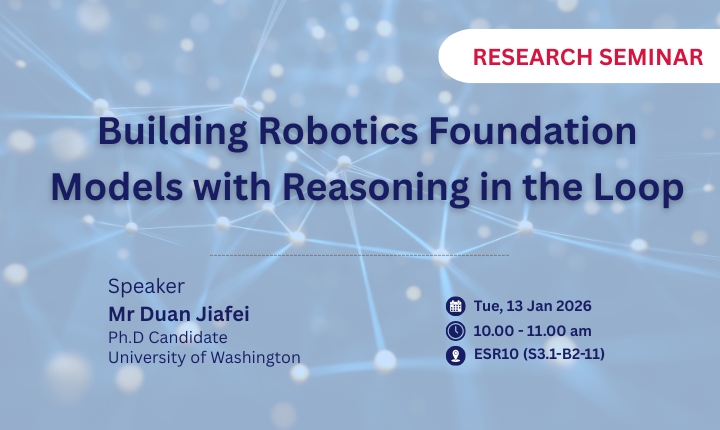 RESEARCH SEMINAR

Building Robotics Foundation Models with Reasoning in the Loop

Speaker
Mr Duan Jiafei
Ph.D Candidate
University of Washington

Tue, 13 Jan 2026
10.00 - 11.00 am
ESR10 (S3.1-B2-11)